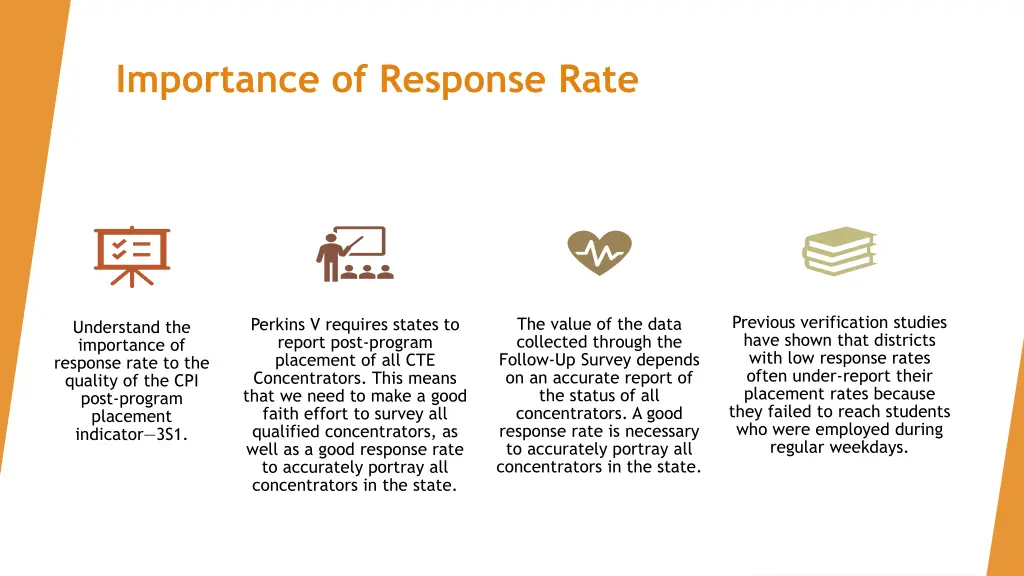 Importance of Response Rate

Understand the importance of response rate to the quality of the CPI post-program placement indicator—3S1.

Perkins V requires states to report post-program placement of all CTE Concentrators. This means that we need to make a good faith effort to survey all qualified concentrators, as well as a good response rate to accurately portray all concentrators in the state.

The value of the data collected through the Follow-Up Survey depends on an accurate report of the status of all concentrators. A good response rate is necessary to accurately portray all concentrators in the state.

Previous verification studies have shown that districts with low response rates often under-report their placement rates because they failed to reach students who were employed during regular weekdays.